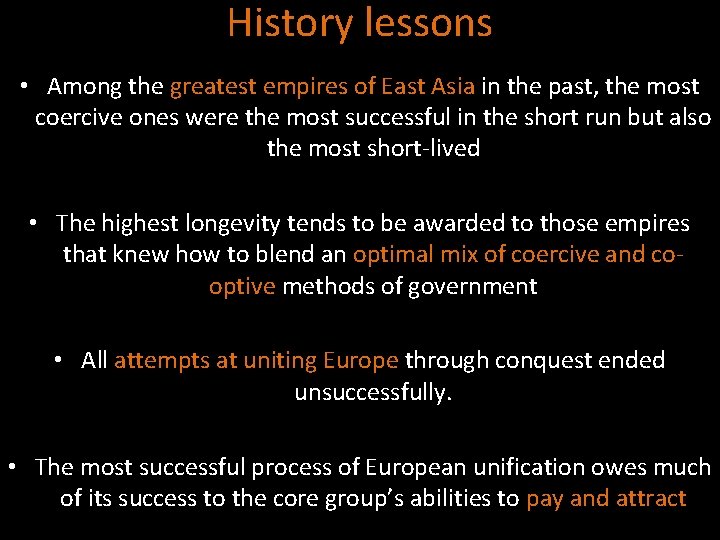 History lessons

• Among the greatest empires of East Asia in the past, the most coercive ones were the most successful in the short run but also the most short-lived

• The highest longevity tends to be awarded to those empires that knew how to blend an optimal mix of coercive and co-optive methods of government

• All attempts at uniting Europe through conquest ended unsuccessfully.

• The most successful process of European unification owes much of its success to the core group's abilities to pay and attract